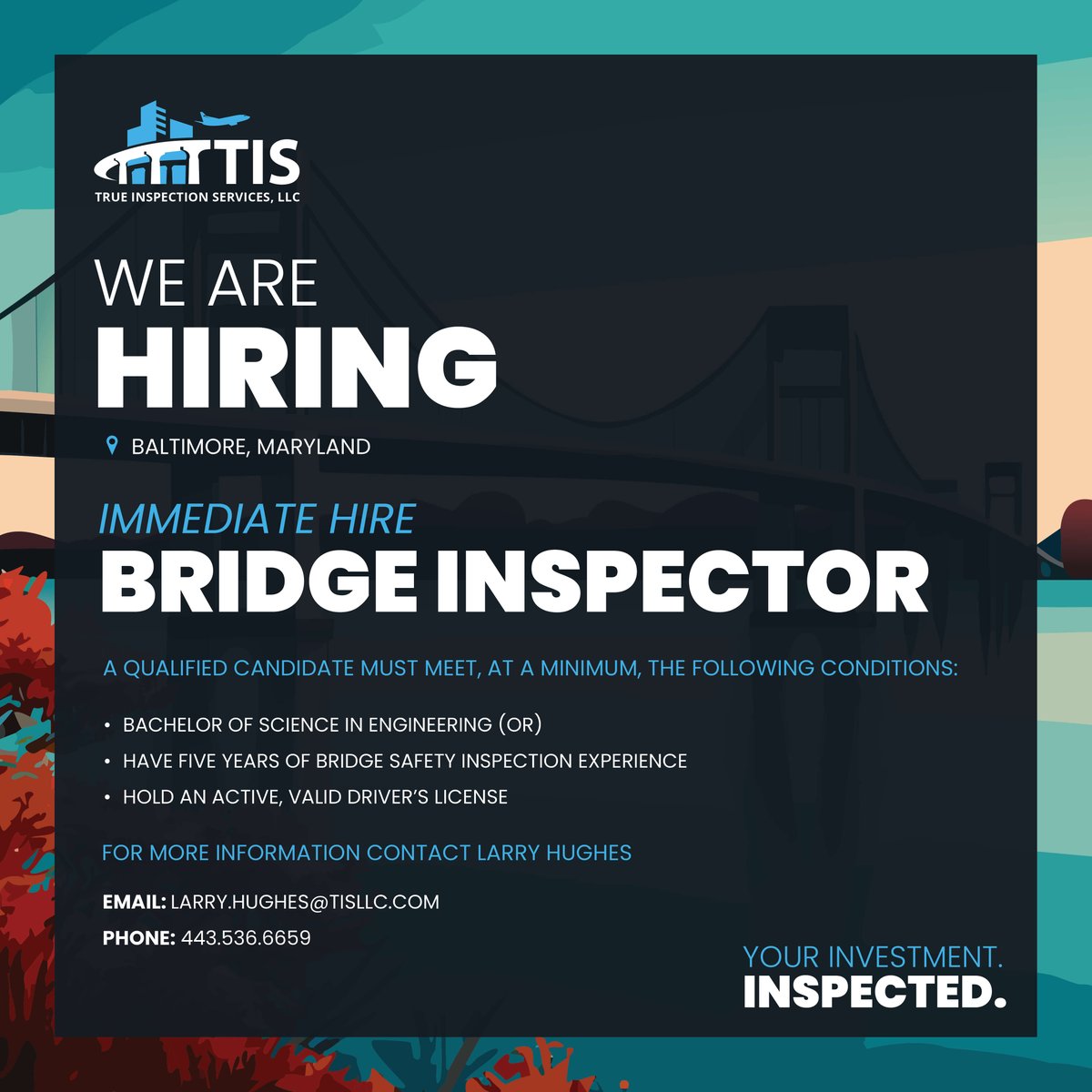 TIS
TRUE INSPECTION SERVICES, LLC

WE ARE
HIRING

BALTIMORE, MARYLAND

IMMEDIATE HIRE
BRIDGE INSPECTOR

A QUALIFIED CANDIDATE MUST MEET, AT A MINIMUM, THE FOLLOWING CONDITIONS:

• BACHELOR OF SCIENCE IN ENGINEERING (OR)
• HAVE FIVE YEARS OF BRIDGE SAFETY INSPECTION EXPERIENCE
• HOLD AN ACTIVE, VALID DRIVER'S LICENSE

FOR MORE INFORMATION CONTACT LARRY HUGHES

EMAIL: LARRY.HUGHES@TISLLC.COM
PHONE: 443.536.6659

YOUR INVESTMENT.
INSPECTED.